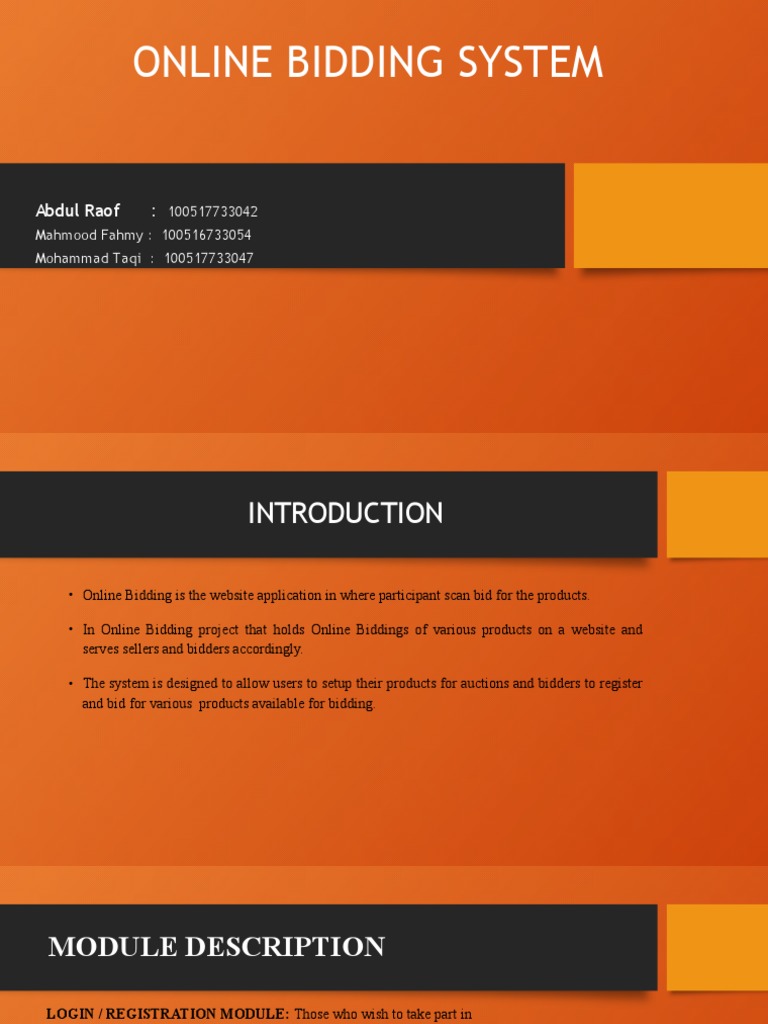 ONLINE BIDDING SYSTEM

Abdul Raof : 100517733042
Mahmood Fahmy : 100516733054
Mohammad Taqi : 100517733047

INTRODUCTION

• Online Bidding is the website application in where participant scan bid for the products.

• In Online Bidding project that holds Online Biddings of various products on a website and serves sellers and bidders accordingly.

• The system is designed to allow users to setup their products for auctions and bidders to register and bid for various products available for bidding.

MODULE DESCRIPTION

LOGIN / REGISTRATION MODULE: Those who wish to take part in